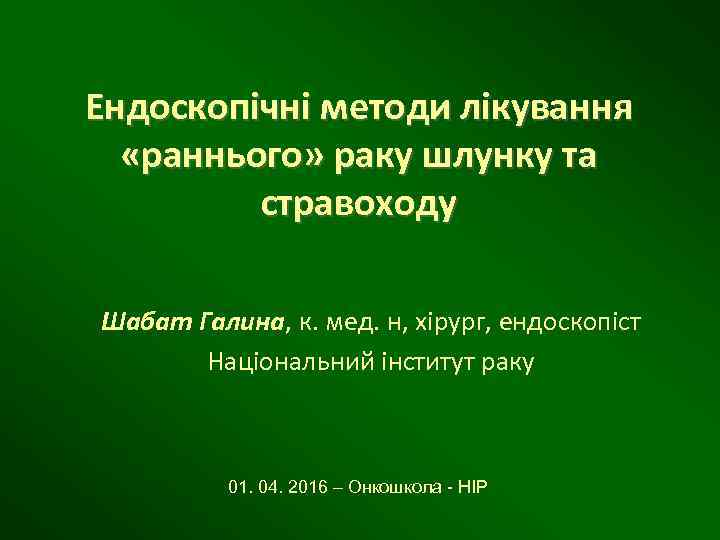 Ендоскопічні методи лікування «раннього» раку шлунку та стравоходу

Шабат Галина, к. мед. н, хірург, ендоскопіст
Національний інститут раку

01. 04. 2016 – Онкошкола - НІР